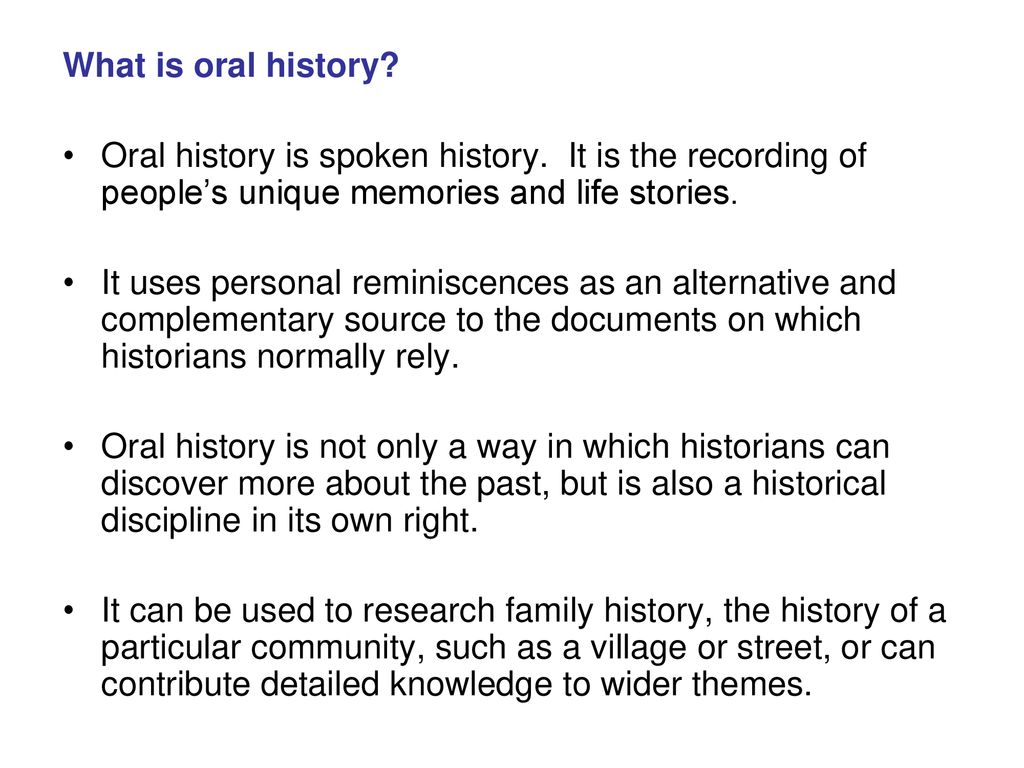 What is oral history?

• Oral history is spoken history. It is the recording of people's unique memories and life stories.

• It uses personal reminiscences as an alternative and complementary source to the documents on which historians normally rely.

• Oral history is not only a way in which historians can discover more about the past, but is also a historical discipline in its own right.

• It can be used to research family history, the history of a particular community, such as a village or street, or can contribute detailed knowledge to wider themes.